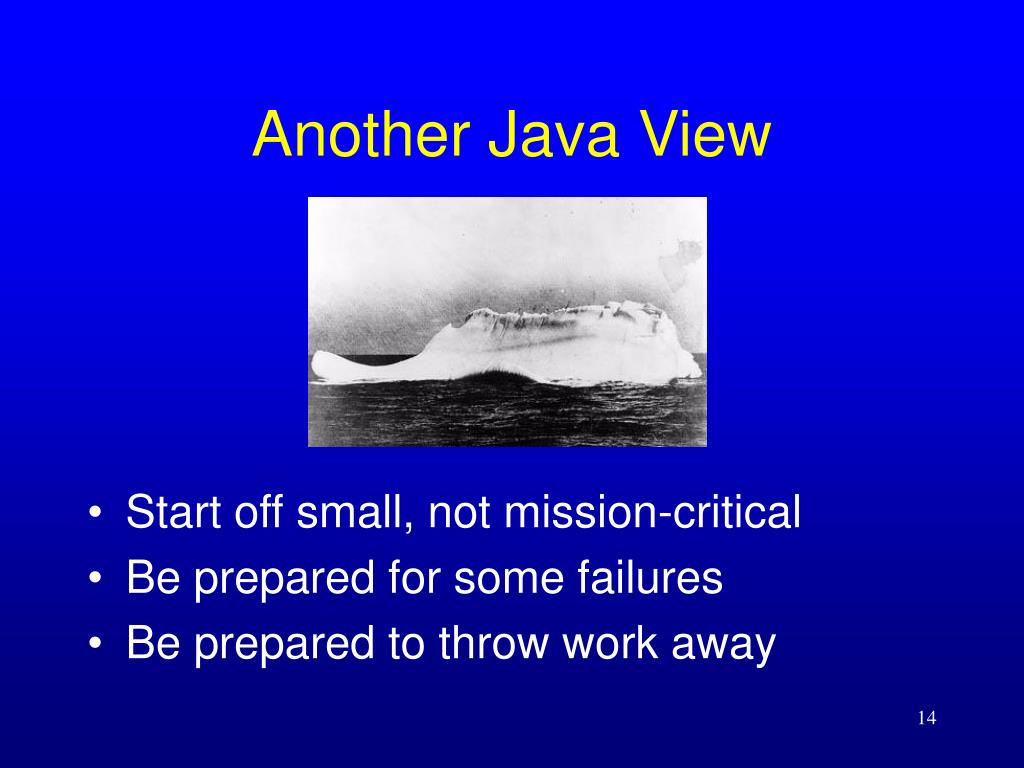 Another Java View

• Start off small, not mission-critical
• Be prepared for some failures
• Be prepared to throw work away

14